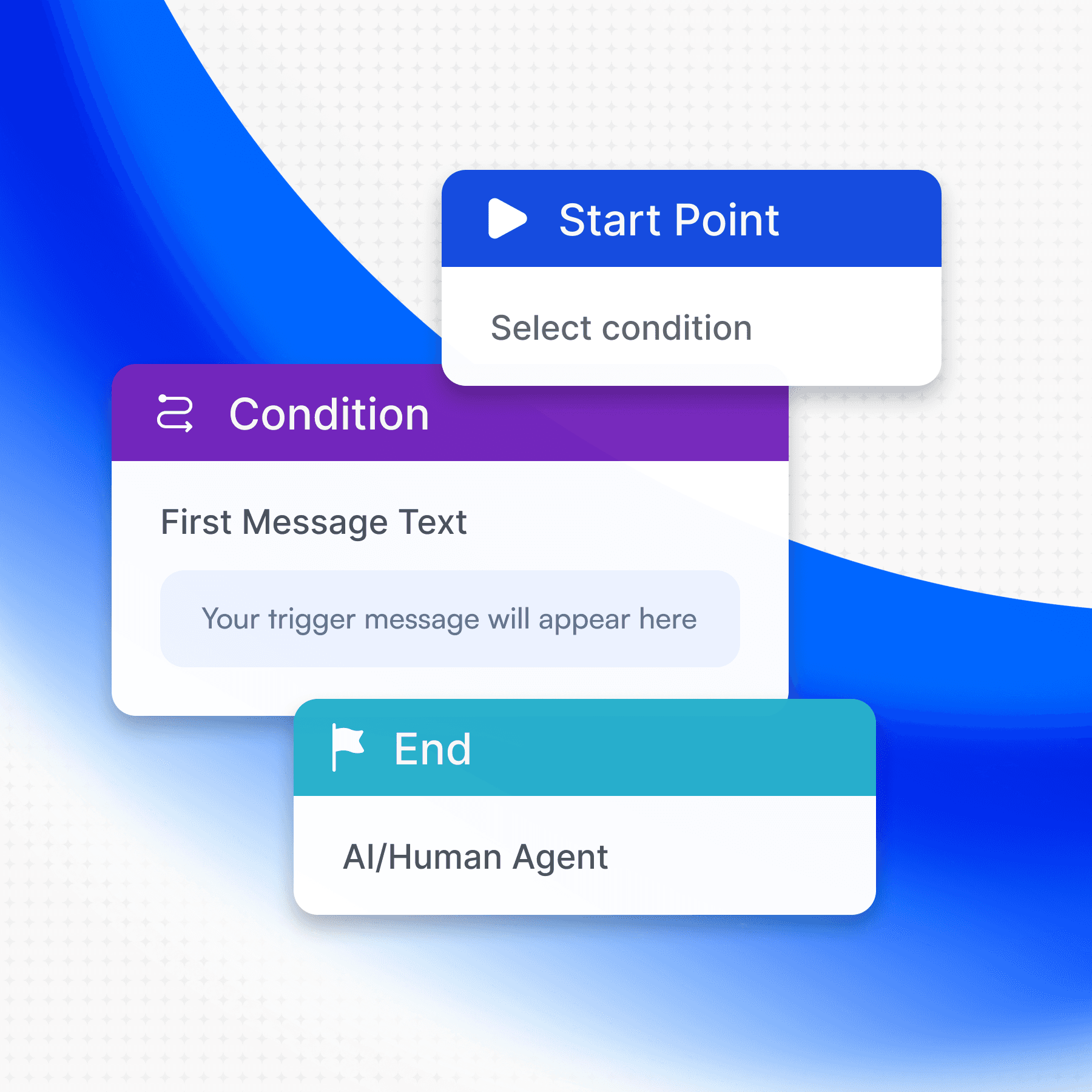 Start Point

Select condition

Condition

First Message Text

Your trigger message will appear here

End

AI/Human Agent